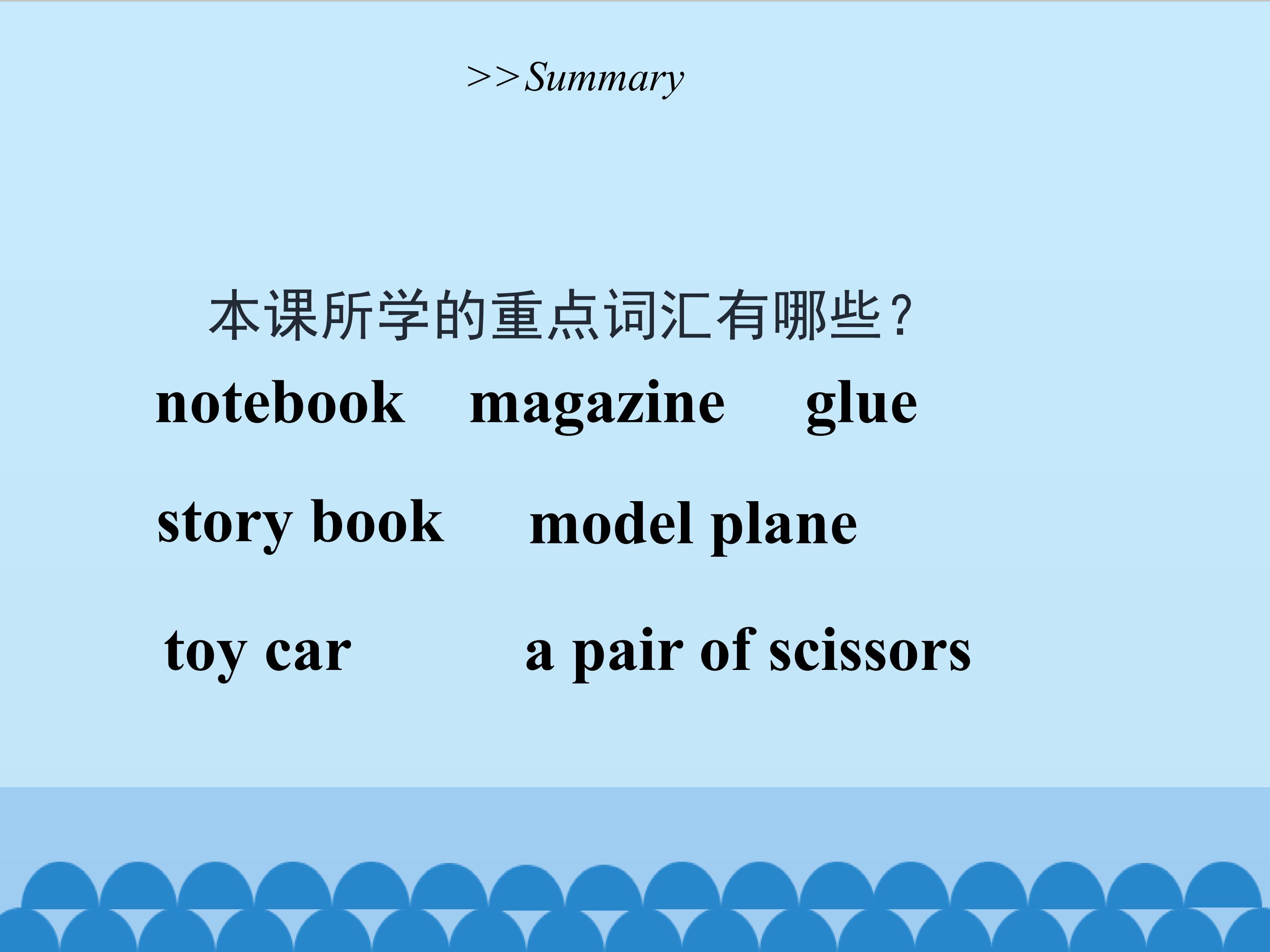 >>Summary

本课所学的重点词汇有哪些？

notebook magazine glue

story book model plane

toy car a pair of scissors